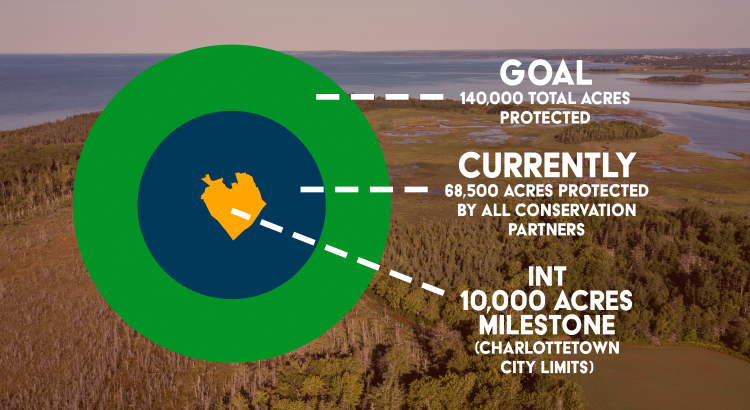 GOAL
140,000 TOTAL ACRES PROTECTED

CURRENTLY
68,500 ACRES PROTECTED BY ALL CONSERVATION PARTNERS

INT
10,000 ACRES
MILESTONE
(CHARLOTTETOWN CITY LIMITS)